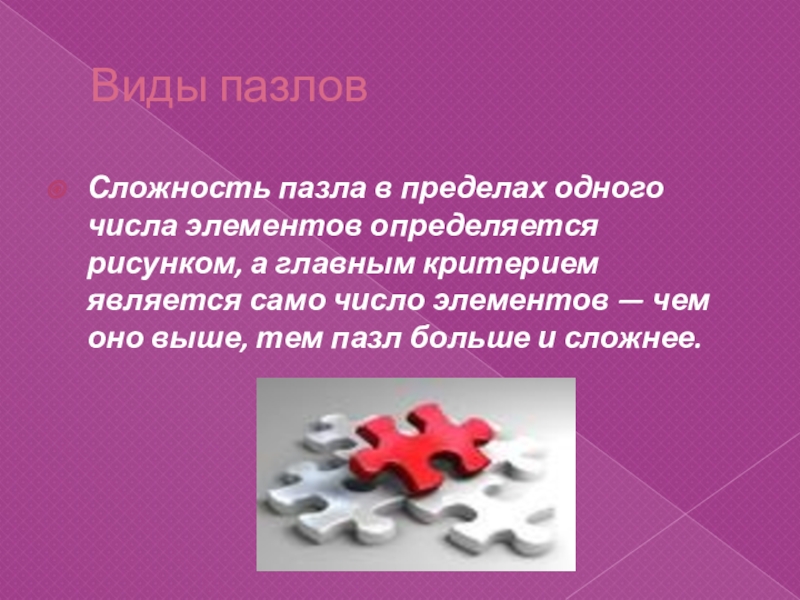 Виды пазлов

Сложность пазла в пределах одного числа элементов определяется рисунком, а главным критерием является само число элементов — чем оно выше, тем пазл больше и сложнее.